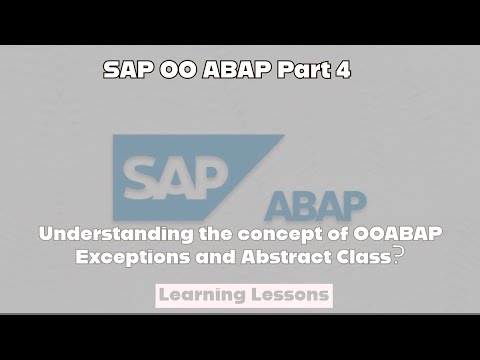 SAP OO ABAP Part 4

SAP

ABAP

Understanding the concept of OOABAP Exceptions and Abstract Class?

Learning Lessons